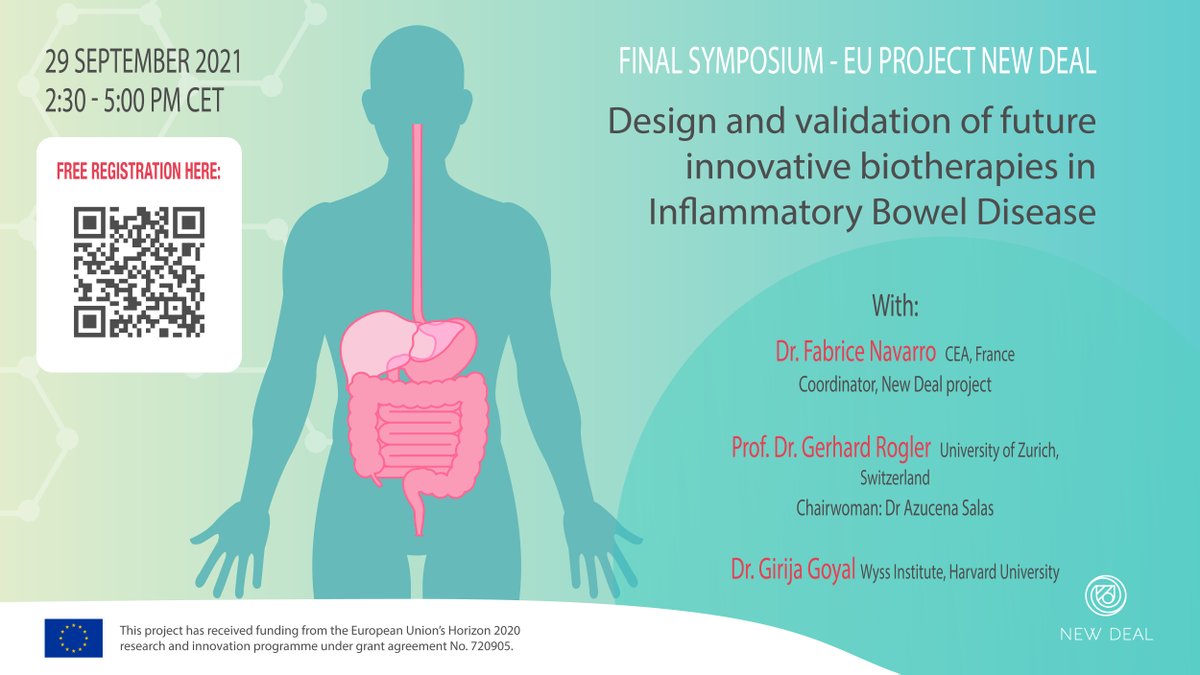 29 SEPTEMBER 2021
2:30 - 5:00 PM CET

FREE REGISTRATION HERE:

FINAL SYMPOSIUM - EU PROJECT NEW DEAL

Design and validation of future innovative biotherapies in Inflammatory Bowel Disease

With:

Dr. Fabrice Navarro CEA, France
Coordinator, New Deal project

Prof. Dr. Gerhard Rogler University of Zurich, Switzerland
Chairwoman: Dr Azucena Salas

Dr. Girija Goyal Wyss Institute, Harvard University

This project has received funding from the European Union's Horizon 2020 research and innovation programme under grant agreement No. 720905.

NEW DEAL